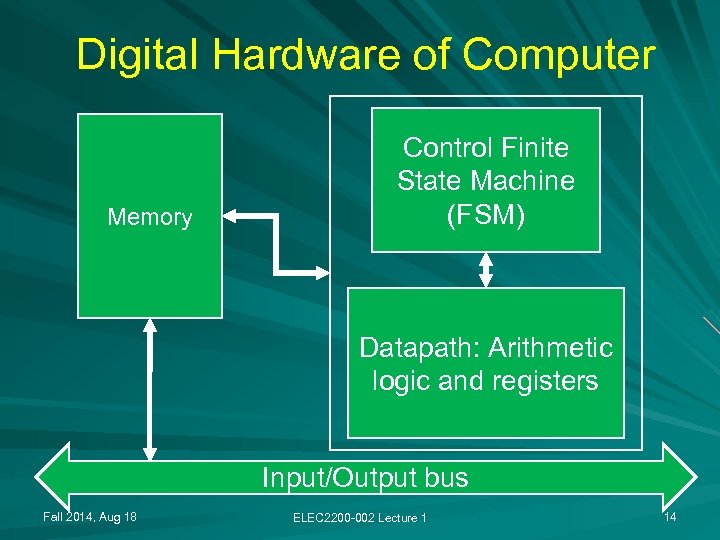 Digital Hardware of Computer

Memory

Control Finite State Machine (FSM)

Datapath: Arithmetic logic and registers

Input/Output bus

Fall 2014, Aug 18

ELEC2200-002 Lecture 1

14